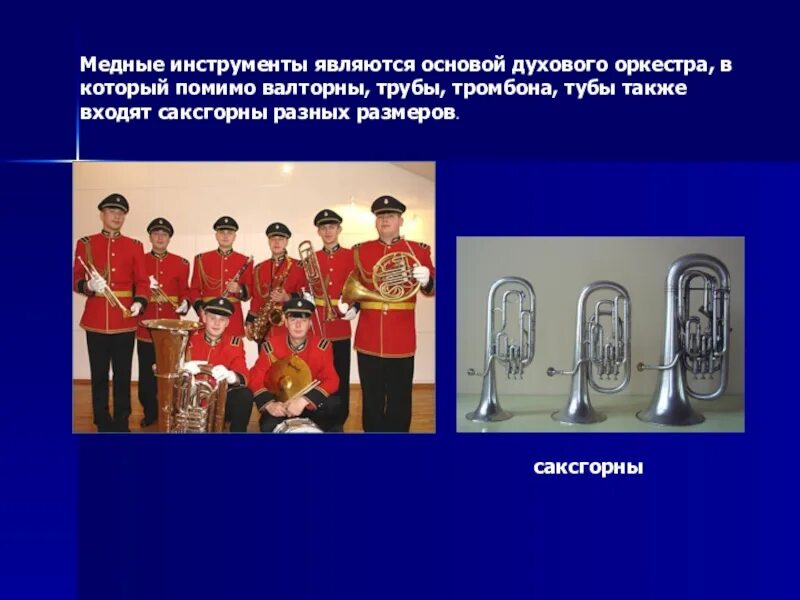 Медные инструменты являются основой духового оркестра, в который помимо валторны, трубы, тромбона, тубы также входят саксгорны разных размеров.

саксгорны